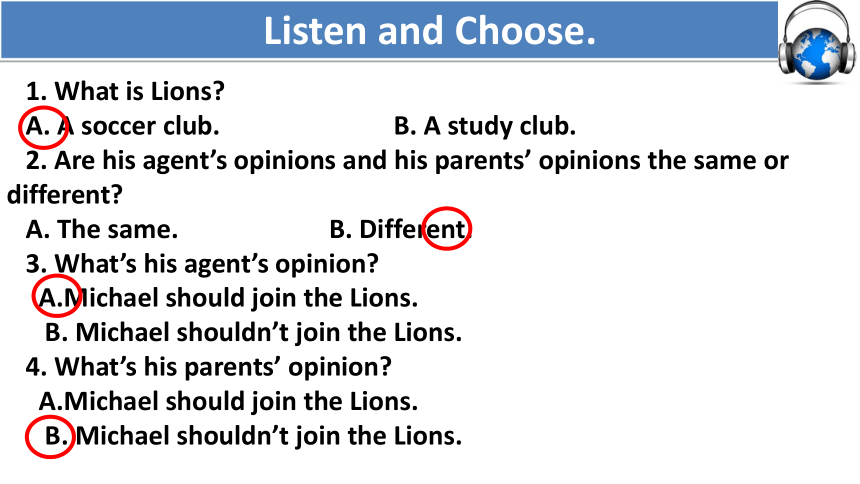 Listen and Choose.

1. What is Lions?

A. A soccer club. B. A study club.

2. Are his agent’s opinions and his parents’ opinions the same or different?

A. The same. B. Different.

3. What’s his agent’s opinion?

A.Michael should join the Lions.

B. Michael shouldn’t join the Lions.

4. What’s his parents’ opinion?

A.Michael should join the Lions.

B. Michael shouldn’t join the Lions.